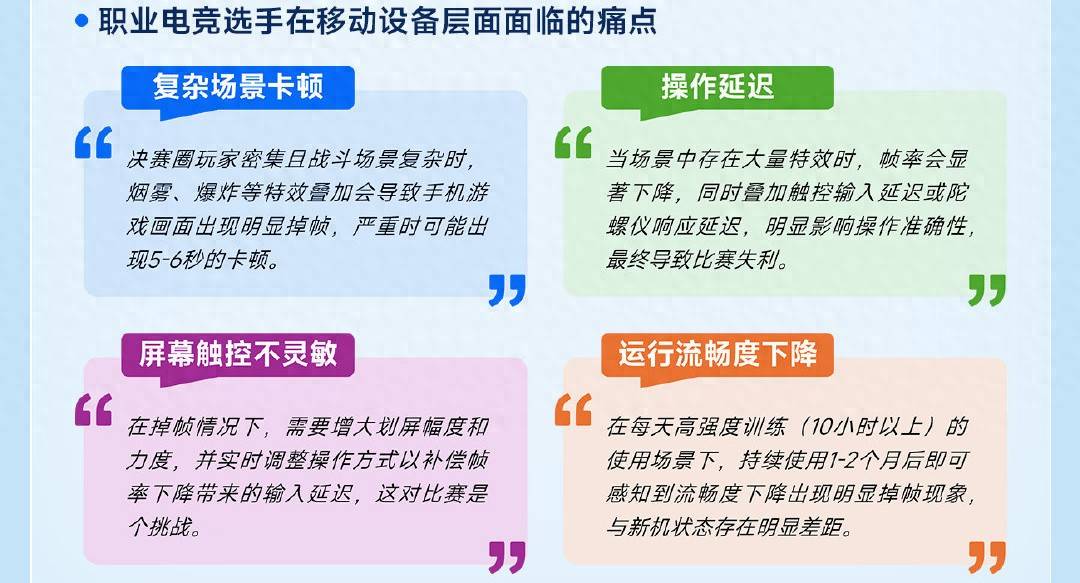 职业电竞选手在移动设备层面面临的痛点

复杂场景卡顿

“决赛圈玩家密集且战斗场景复杂时，烟雾、爆炸等特效叠加会导致手机游戏画面出现明显掉帧，严重时可能出现5-6秒的卡顿。”

操作延迟

“当场景中存在大量特效时，帧率会显著下降，同时叠加触控输入延迟或陀螺仪响应延迟，明显影响操作准确性，最终导致比赛失利。”

屏幕触控不灵敏

“在掉帧情况下，需要增大划屏幅度和力度，并实时调整操作方式以补偿帧率下降带来的输入延迟，这对比赛是个挑战。”

运行流畅度下降

“在每天高强度训练（10小时以上）的使用场景下，持续使用1-2个月后即可感知到流畅度下降出现明显掉帧现象，与新机状态存在明显差距。”